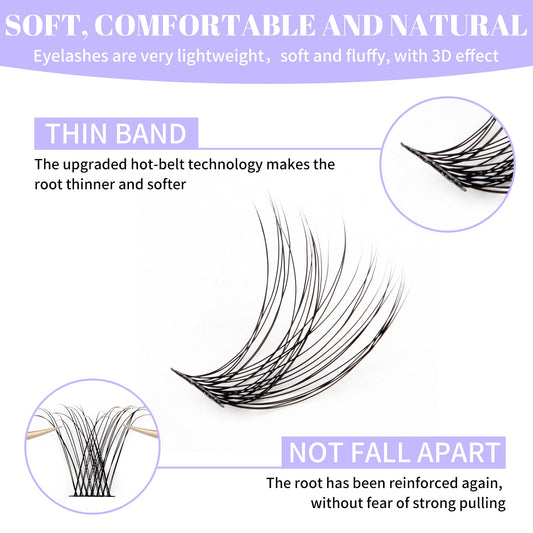 SOFT, COMFORTABLE AND NATURAL
Eyelashes are very lightweight，soft and fluffy, with 3D effect

THIN BAND
The upgraded hot-belt technology makes the root thinner and softer

NOT FALL APART
The root has been reinforced again, without fear of strong pulling